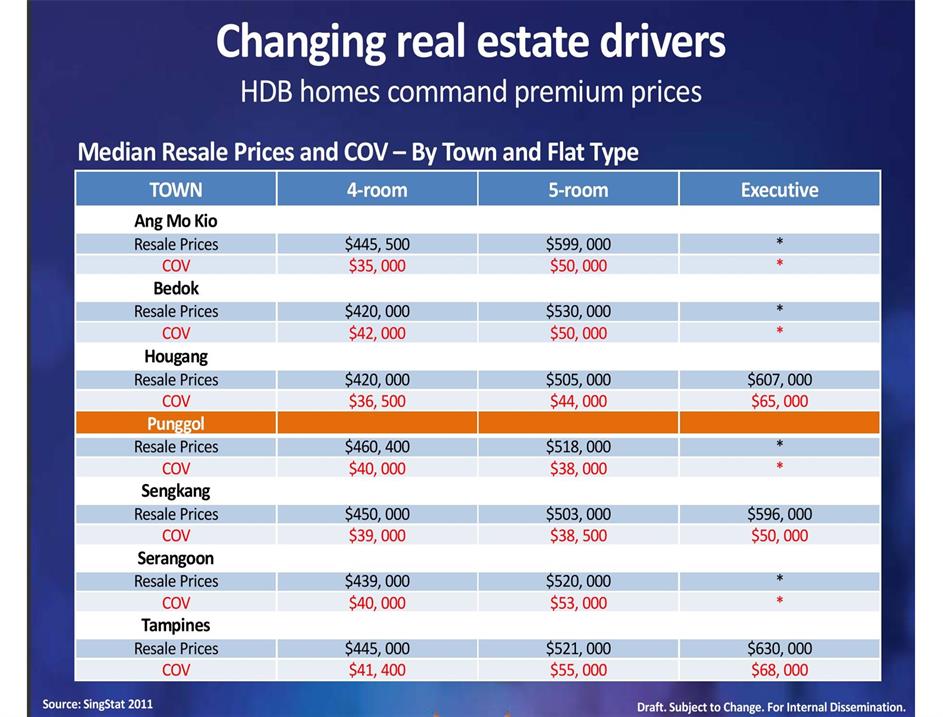 Changing real estate drivers
HDB homes command premium prices

Median Resale Prices and COV – By Town and Flat Type

| TOWN | 4-room | 5-room | Executive |
|---|---|---|---|
| Ang Mo Kio | | | |
| Resale Prices | \$445, 500 | \$599, 000 | * |
| COV | \$35, 000 | \$50, 000 | * |
| Bedok | | | |
| Resale Prices | \$420, 000 | \$530, 000 | * |
| COV | \$42, 000 | \$50, 000 | * |
| Hougang | | | |
| Resale Prices | \$420, 000 | \$505, 000 | \$607, 000 |
| COV | \$36, 500 | \$44, 000 | \$65, 000 |
| Punggol | | | |
| Resale Prices | \$460, 400 | \$518, 000 | * |
| COV | \$40, 000 | \$38, 000 | * |
| Sengkang | | | |
| Resale Prices | \$450, 000 | \$503, 000 | \$596, 000 |
| COV | \$39, 000 | \$38, 500 | \$50, 000 |
| Serangoon | | | |
| Resale Prices | \$439, 000 | \$520, 000 | * |
| COV | \$40, 000 | \$53, 000 | * |
| Tampines | | | |
| Resale Prices | \$445, 000 | \$521, 000 | \$630, 000 |
| COV | \$41, 400 | \$55, 000 | \$68, 000 |

Source: SingStat 2011

Draft. Subject to Change. For Internal Dissemination.